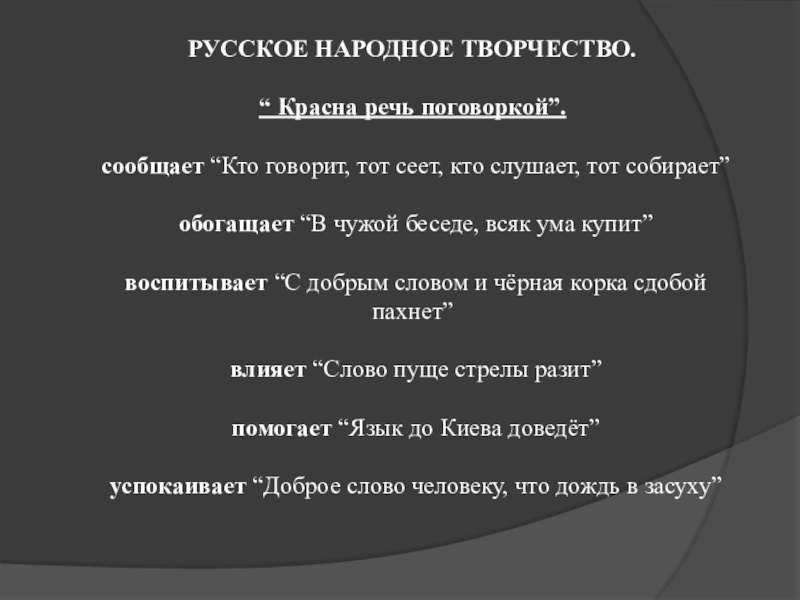 РУССКОЕ НАРОДНОЕ ТВОРЧЕСТВО.

“ Красна речь поговоркой”.

сообщает “Кто говорит, тот сеет, кто слушает, тот собирает”

обогащает “В чужой беседе, всяк ума купит”

воспитывает “С добрым словом и чёрная корка сдобой пахнет”

влияет “Слово пуще стрелы разит”

помогает “Язык до Киева доведёт”

успокаивает “Доброе слово человеку, что дождь в засуху”